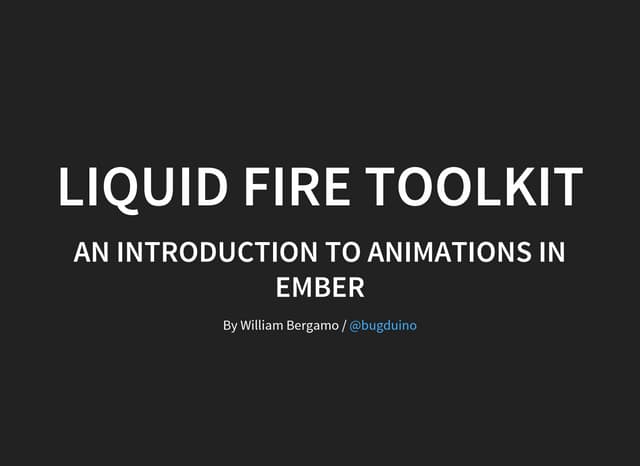 LIQUID FIRE TOOLKIT

AN INTRODUCTION TO ANIMATIONS IN EMBER

By William Bergamo / @bugduino